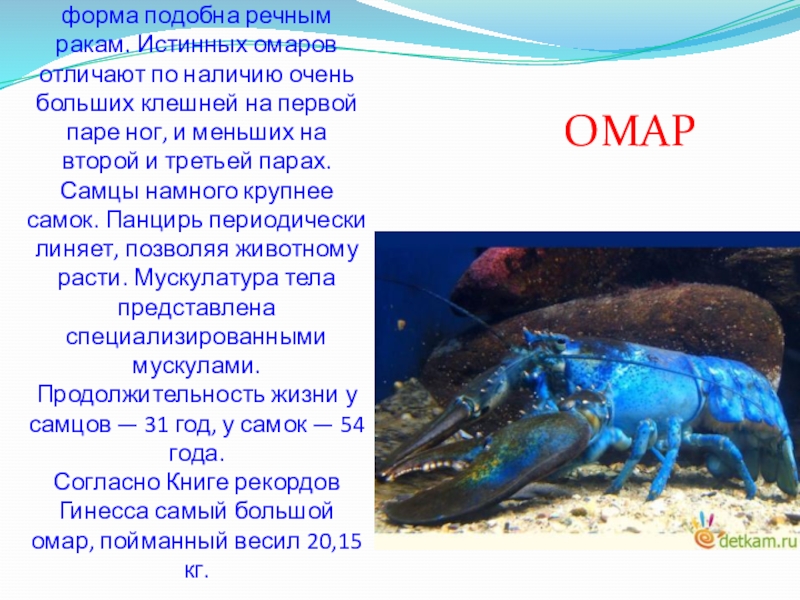 форма подобна речным ракам. Истинных омаров отличают по наличию очень больших клешней на первой паре ног, и меньших на второй и третьей парах. Самцы намного крупнее самок. Панцирь периодически линяет, позволяя животному расти. Мускулатура тела представлена специализированными мускулами.
Продолжительность жизни у самцов — 31 год, у самок — 54 года.
Согласно Книге рекордов Гинесса самый большой омар, пойманный весил 20,15 кг.

ОМАР

detkam.ru